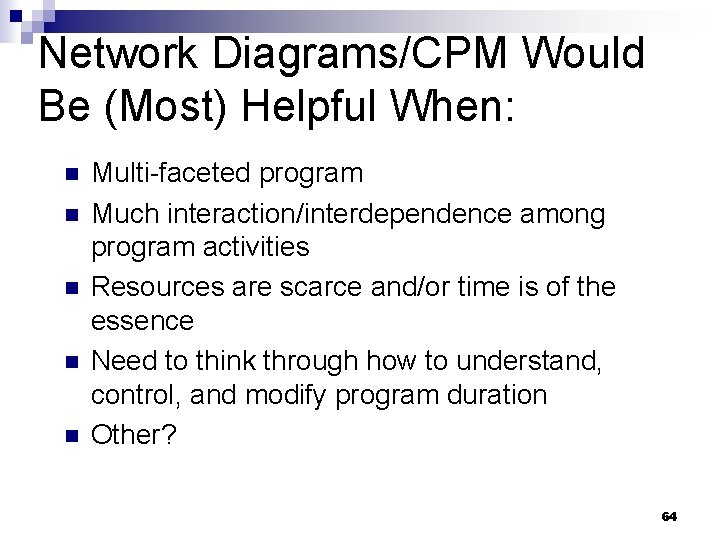 Network Diagrams/CPM Would Be (Most) Helpful When:

- Multi-faceted program
- Much interaction/interdependence among program activities
- Resources are scarce and/or time is of the essence
- Need to think through how to understand, control, and modify program duration
- Other?

64